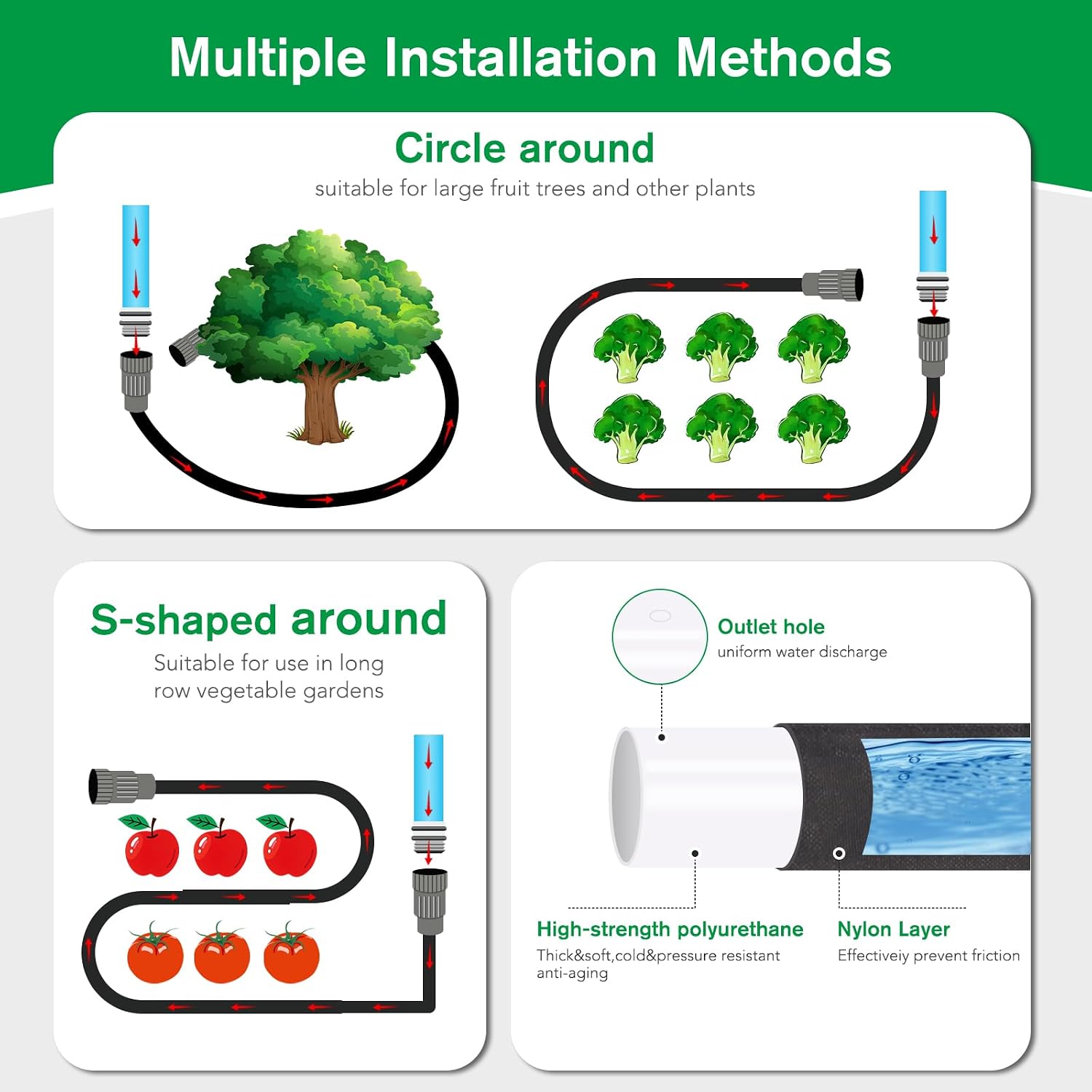 Multiple Installation Methods

Circle around

suitable for large fruit trees and other plants

S-shaped around

Suitable for use in long row vegetable gardens

Outlet hole

uniform water discharge

High-strength polyurethane

Thick&soft,cold&pressure resistant anti-aging

Nylon Layer

Effectiveiy prevent friction